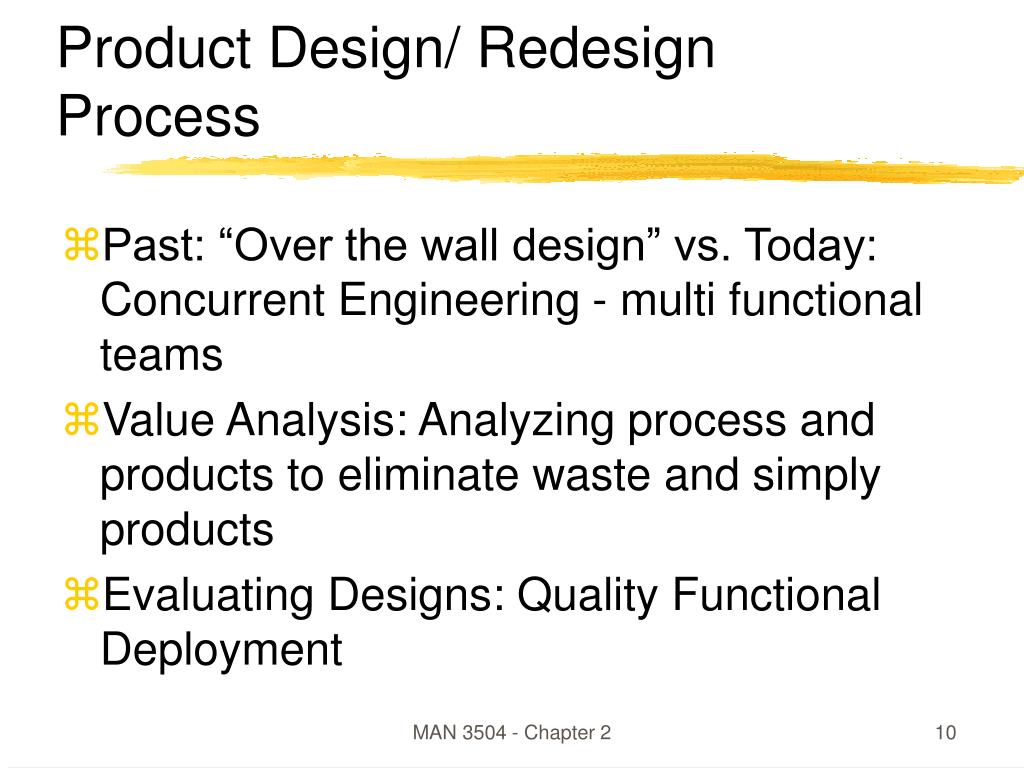 Product Design/ Redesign Process

⌘Past: “Over the wall design” vs. Today: Concurrent Engineering - multi functional teams

⌘Value Analysis: Analyzing process and products to eliminate waste and simply products

⌘Evaluating Designs: Quality Functional Deployment

MAN 3504 - Chapter 2

10